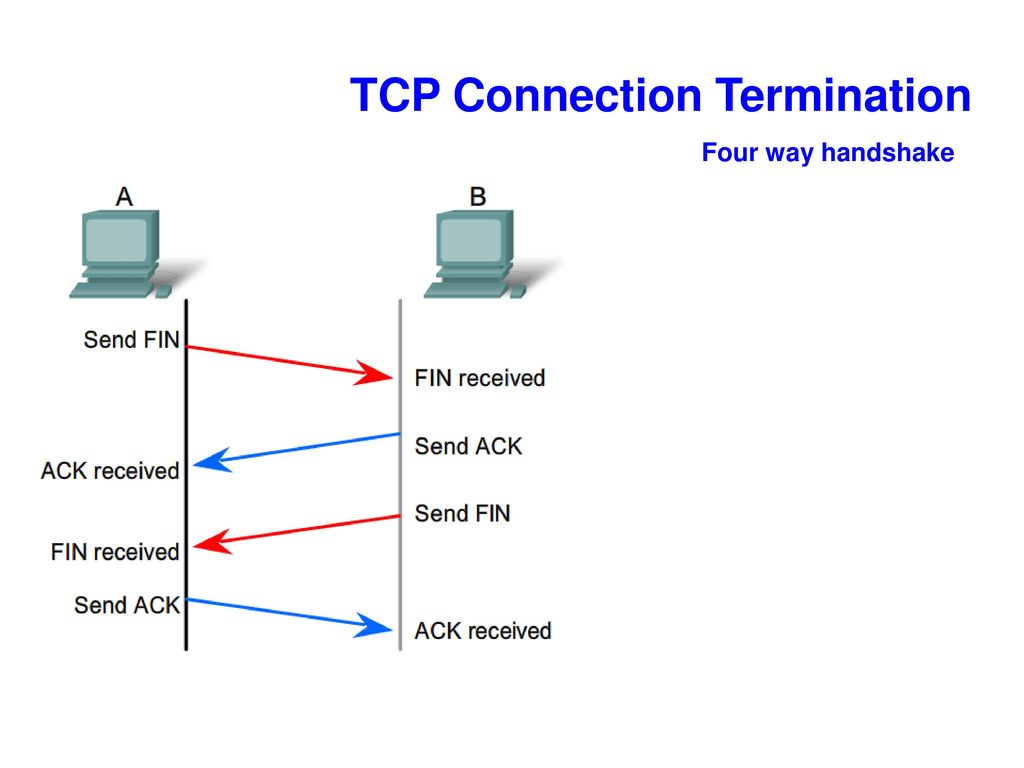 TCP Connection Termination

Four way handshake

A

B

Send FIN

FIN received

Send ACK

ACK received

Send FIN

FIN received

Send ACK

ACK received